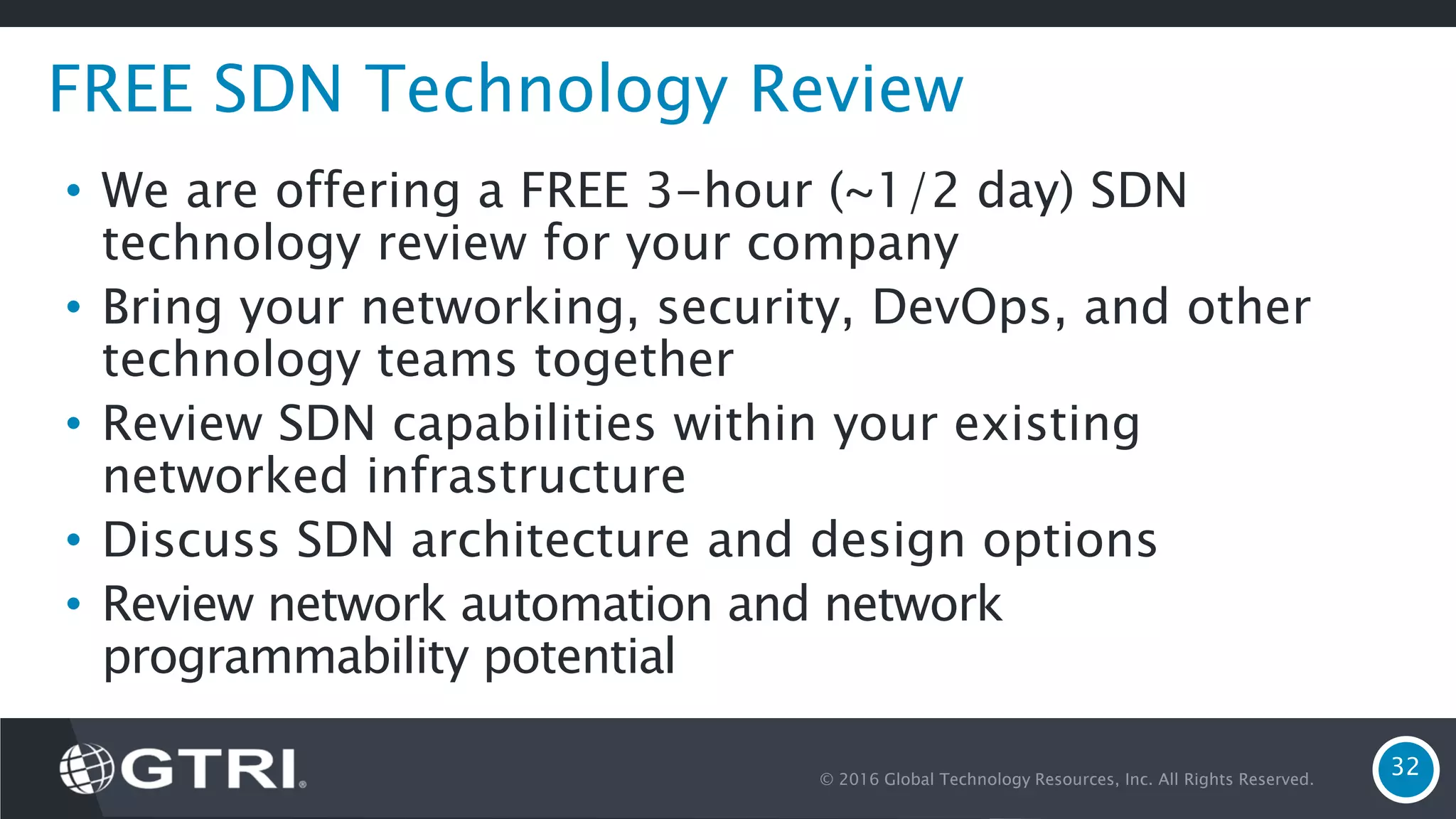 FREE SDN Technology Review

• We are offering a FREE 3-hour (~1/2 day) SDN technology review for your company
• Bring your networking, security, DevOps, and other technology teams together
• Review SDN capabilities within your existing networked infrastructure
• Discuss SDN architecture and design options
• Review network automation and network programmability potential

GTRI®

© 2016 Global Technology Resources, Inc. All Rights Reserved.

32